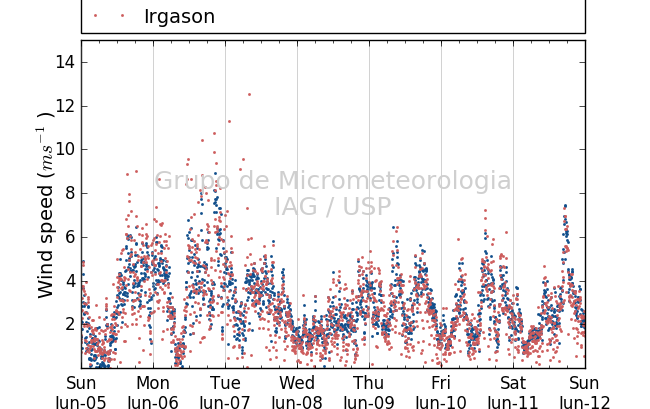 Irgason

Wind speed ($ms^{-1}$)

14
12
10
8
6
4
2

Grupo de Micrometeorologia
IAG / USP

Sun Jun-05
Mon Jun-06
Tue Jun-07
Wed Jun-08
Thu Jun-09
Fri Jun-10
Sat Jun-11
Sun Jun-12